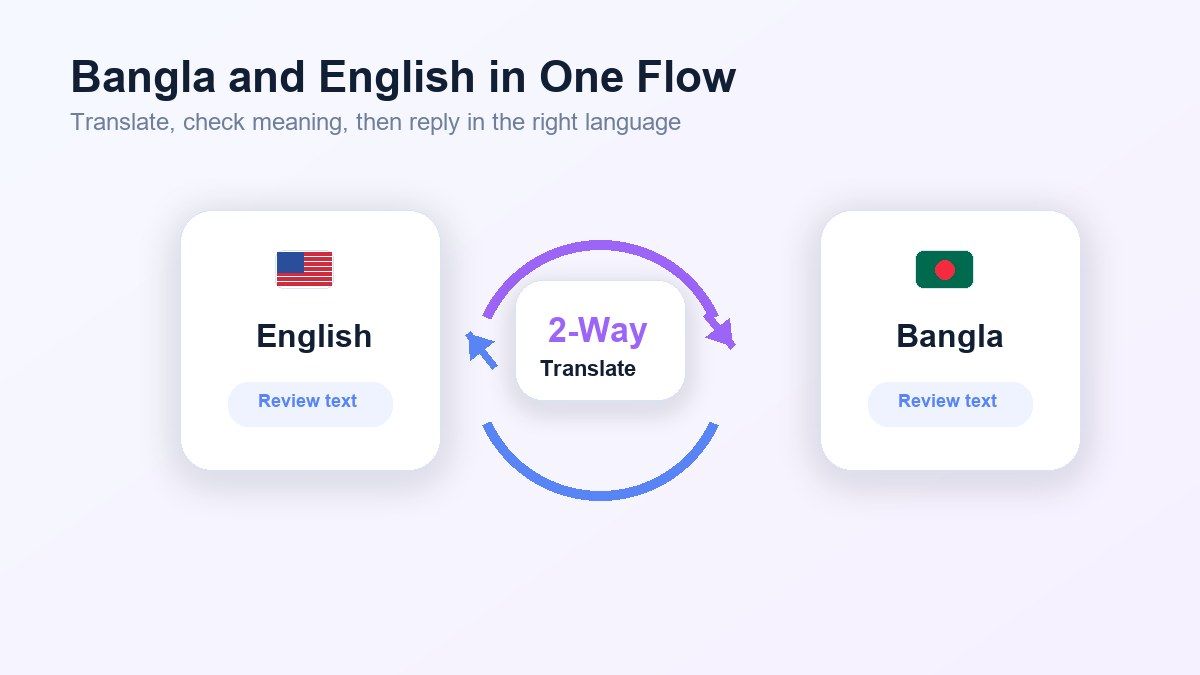 Bangla and English in One Flow
Translate, check meaning, then reply in the right language

English
Review text

2-Way
Translate

Bangla
Review text